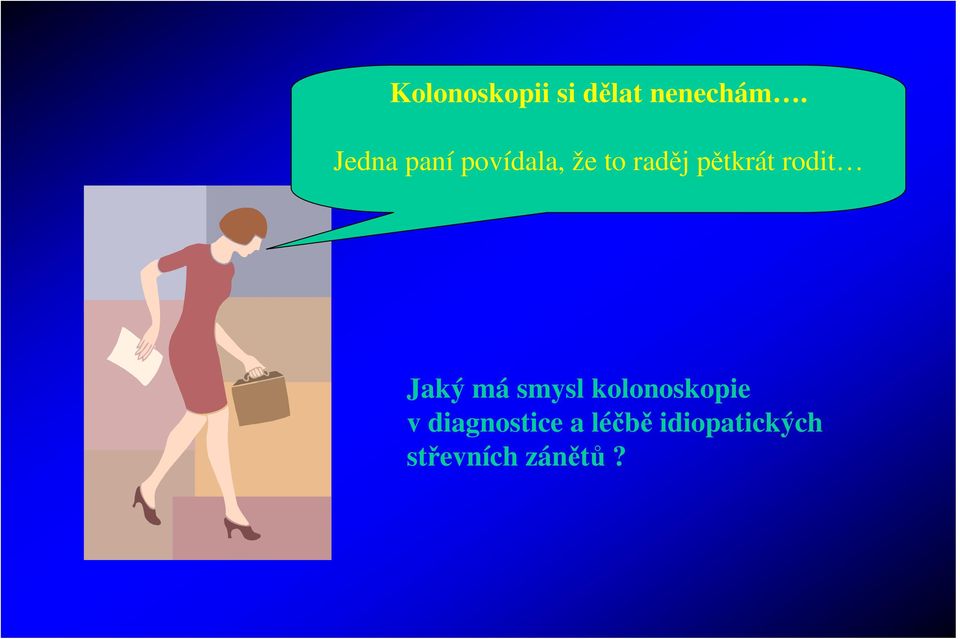 Kolonoskopii si dělat nenechám….

Jedna paní povídala, že to raděj pětkrát rodit…

Jaký má smysl kolonoskopie v diagnostice a léčbě idiopatických střevních zánětů ?